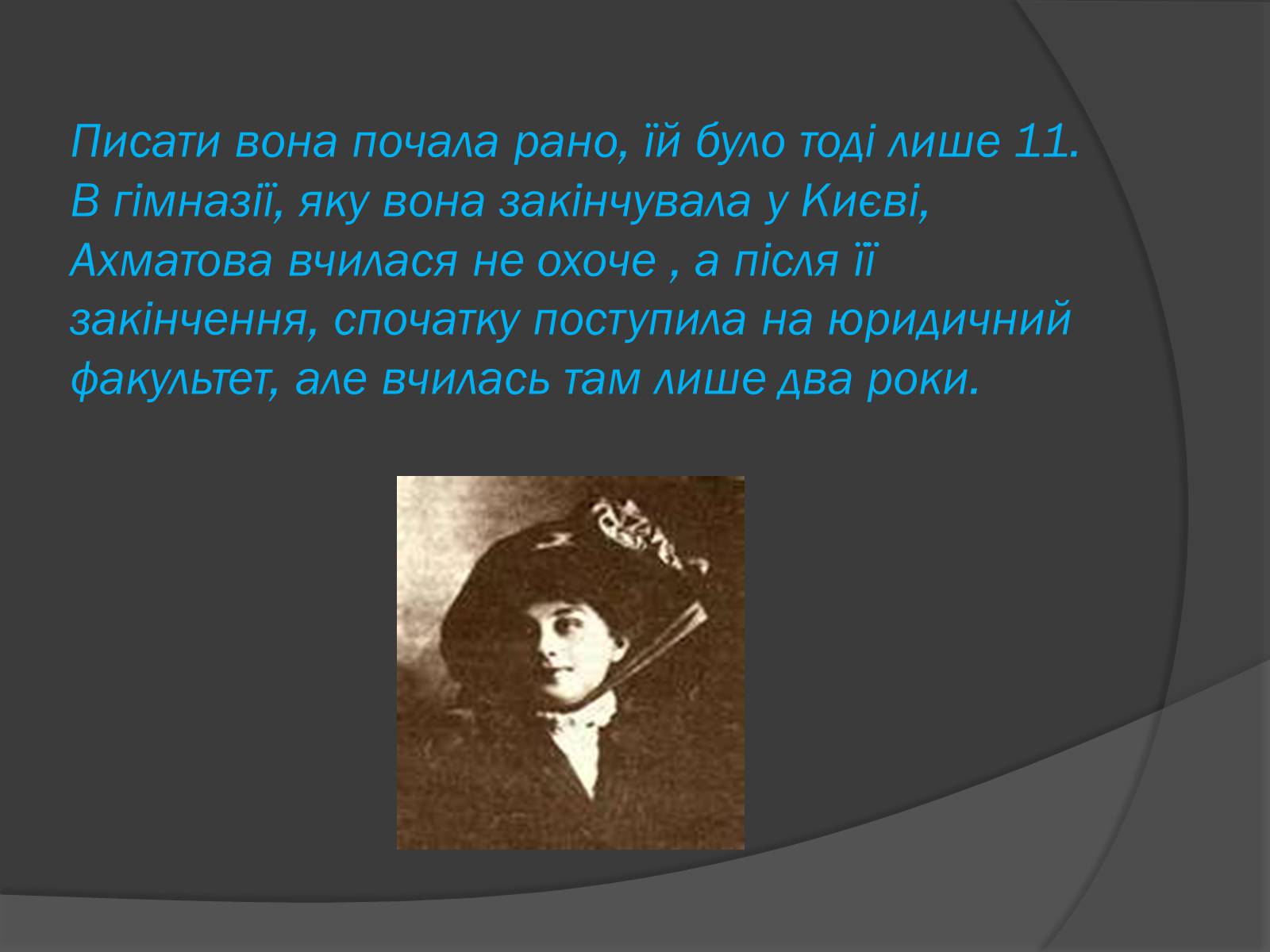 Писати вона почала рано, їй було тоді лише 11. В гімназії, яку вона закінчувала у Києві, Ахматова вчилася не охоче , а після її закінчення, спочатку поступила на юридичний факультет, але вчилась там лише два роки.